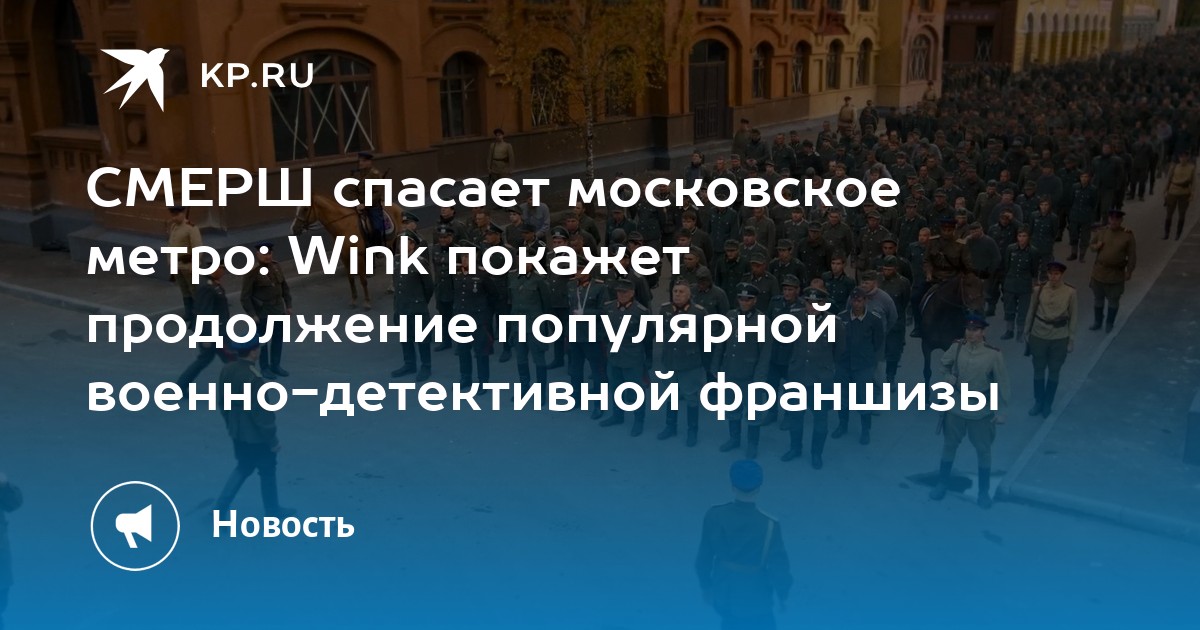 KP.RU

СМЕРШ спасает московское метро: Wink покажет продолжение популярной военно-детективной франшизы

Новость